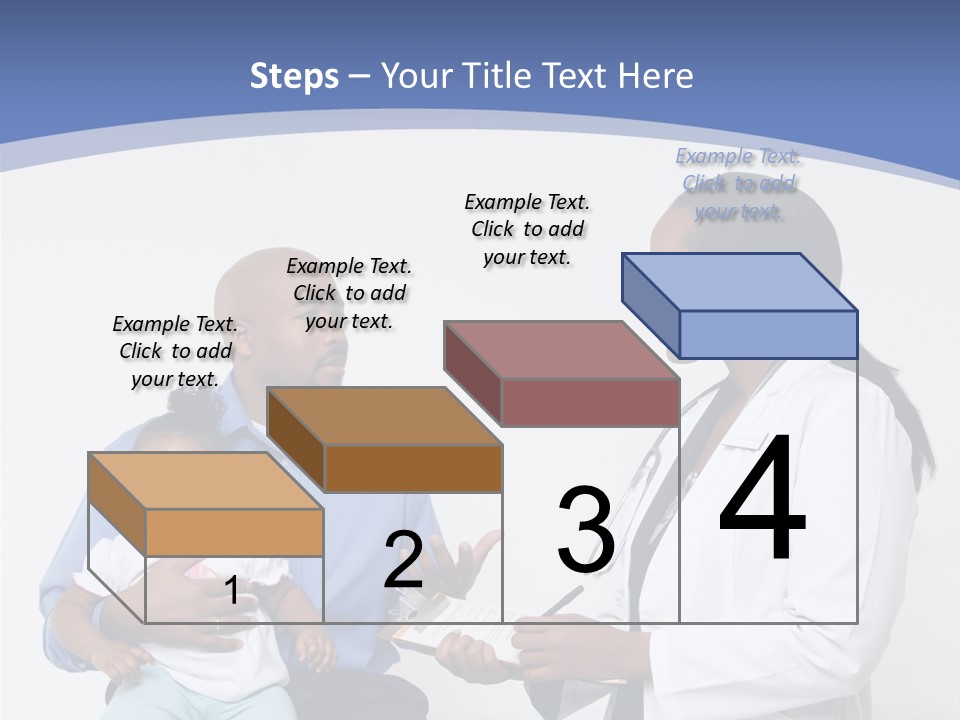 Steps – Your Title Text Here

Example Text. Click to add your text.

Example Text. Click to add your text.

Example Text. Click to add your text.

Example Text. Click to add your text.

1

2

3

4